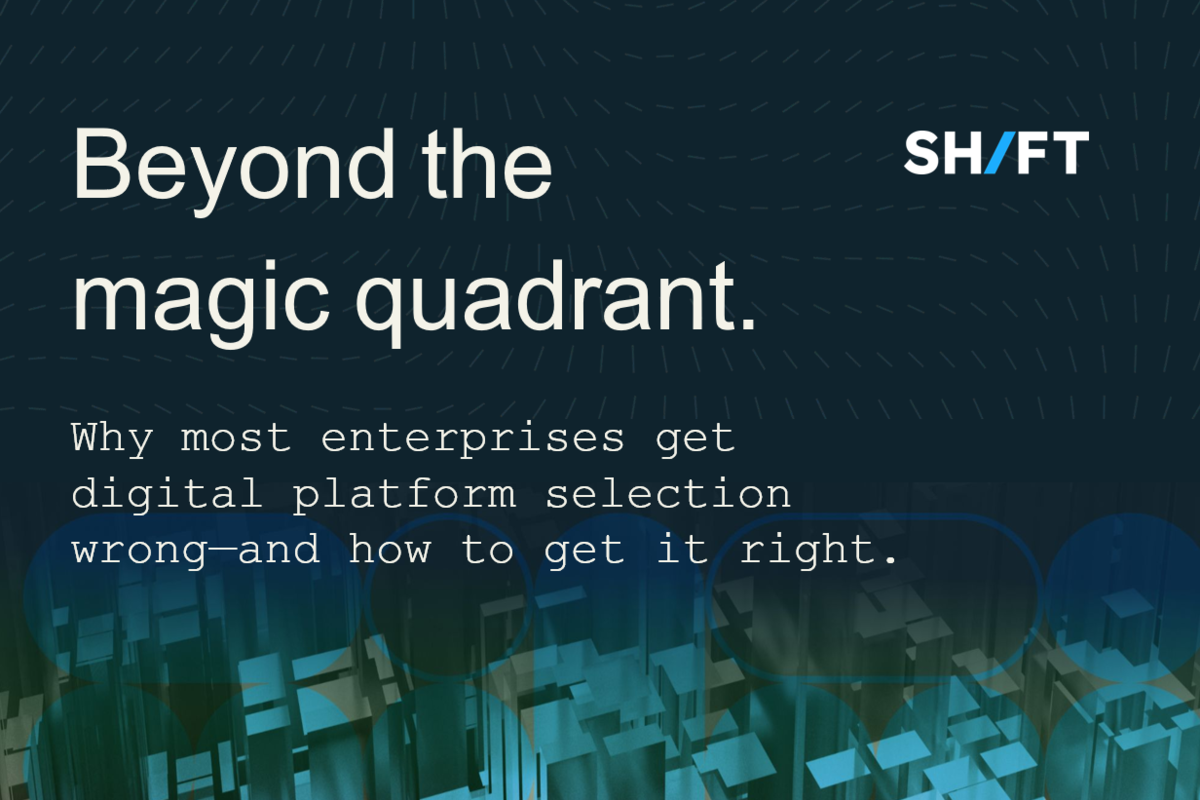 Beyond the magic quadrant.

SH/FT

Why most enterprises get digital platform selection wrong—and how to get it right.